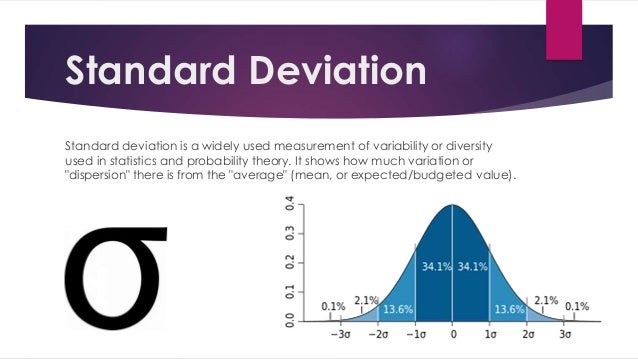 Standard Deviation

Standard deviation is a widely used measurement of variability or diversity used in statistics and probability theory. It shows how much variation or "dispersion" there is from the "average" (mean, or expected/budgeted value).

σ

0.4
0.3
0.2
0.1
0.0

0.1% 2.1% 13.6% 34.1% 34.1% 13.6% 2.1% 0.1%

$-3\sigma$ $-2\sigma$ $-1\sigma$ 0 $1\sigma$ $2\sigma$ $3\sigma$